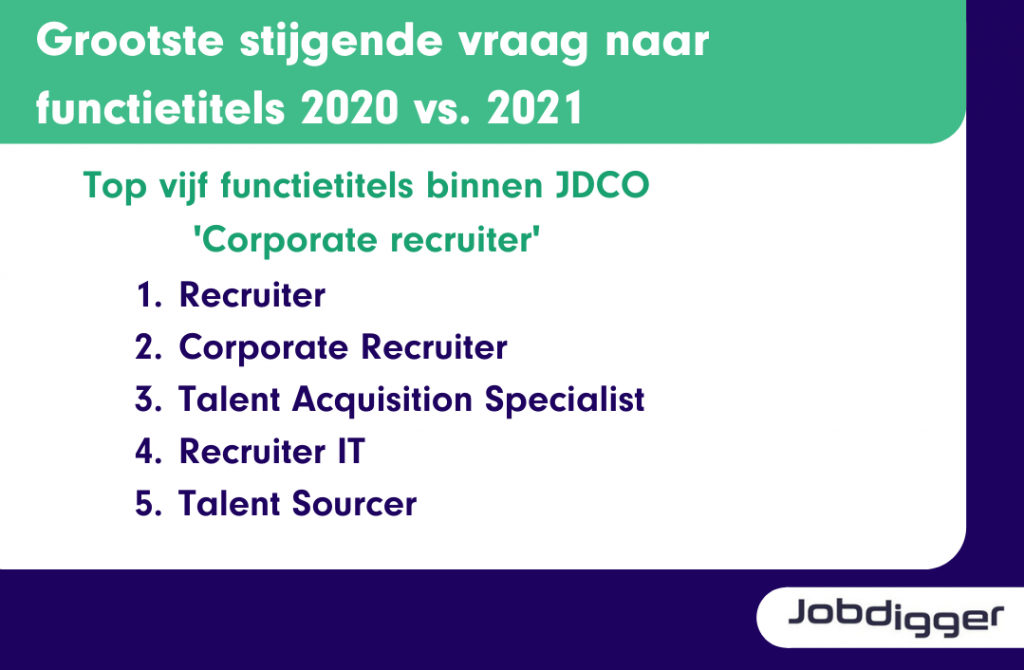 Grootste stijgende vraag naar functietitels 2020 vs. 2021

Top vijf functietitels binnen JDCO 'Corporate recruiter'

1. Recruiter
2. Corporate Recruiter
3. Talent Acquisition Specialist
4. Recruiter IT
5. Talent Sourcer

Jobdigger